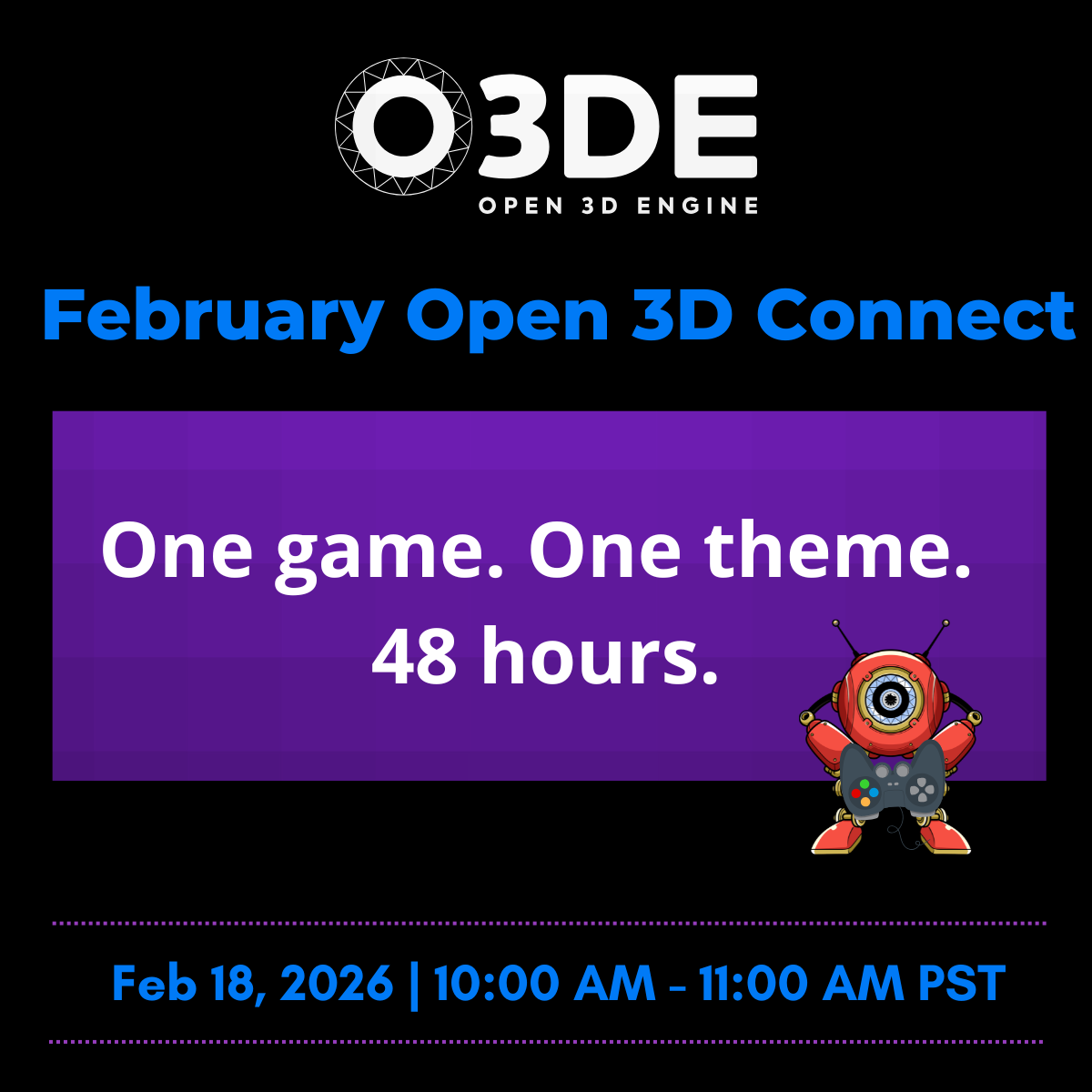 O3DE
OPEN 3D ENGINE

February Open 3D Connect

One game. One theme. 48 hours.

Feb 18, 2026 | 10:00 AM - 11:00 AM PST